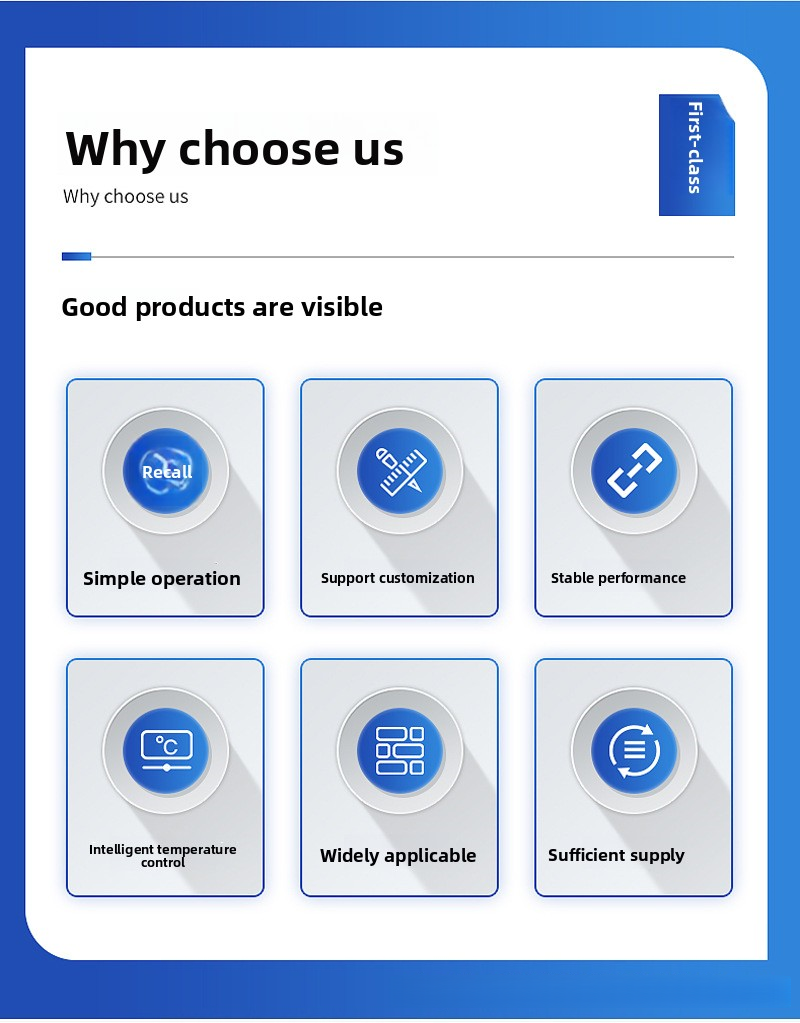 Why choose us

Why choose us

First-class

Good products are visible

Recall

Simple operation

Support customization

Stable performance

°C

Intelligent temperature control

Widely applicable

Sufficient supply